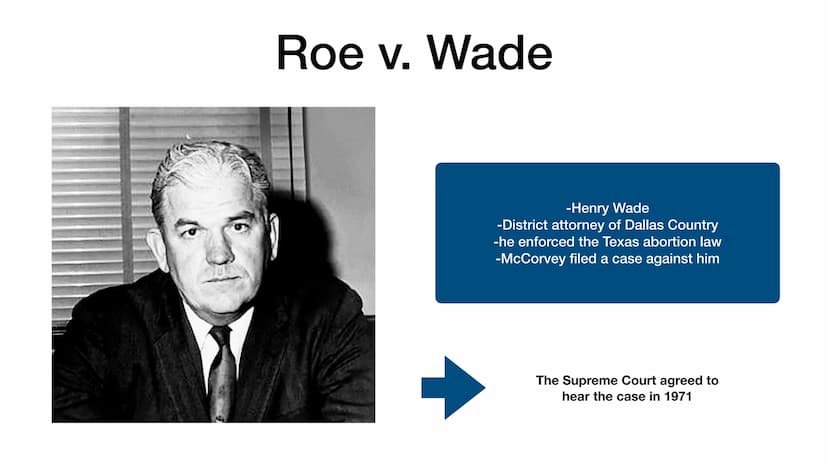 Roe v. Wade

-Henry Wade
-District attorney of Dallas Country
-he enforced the Texas abortion law
-McCorvey filed a case against him

The Supreme Court agreed to hear the case in 1971